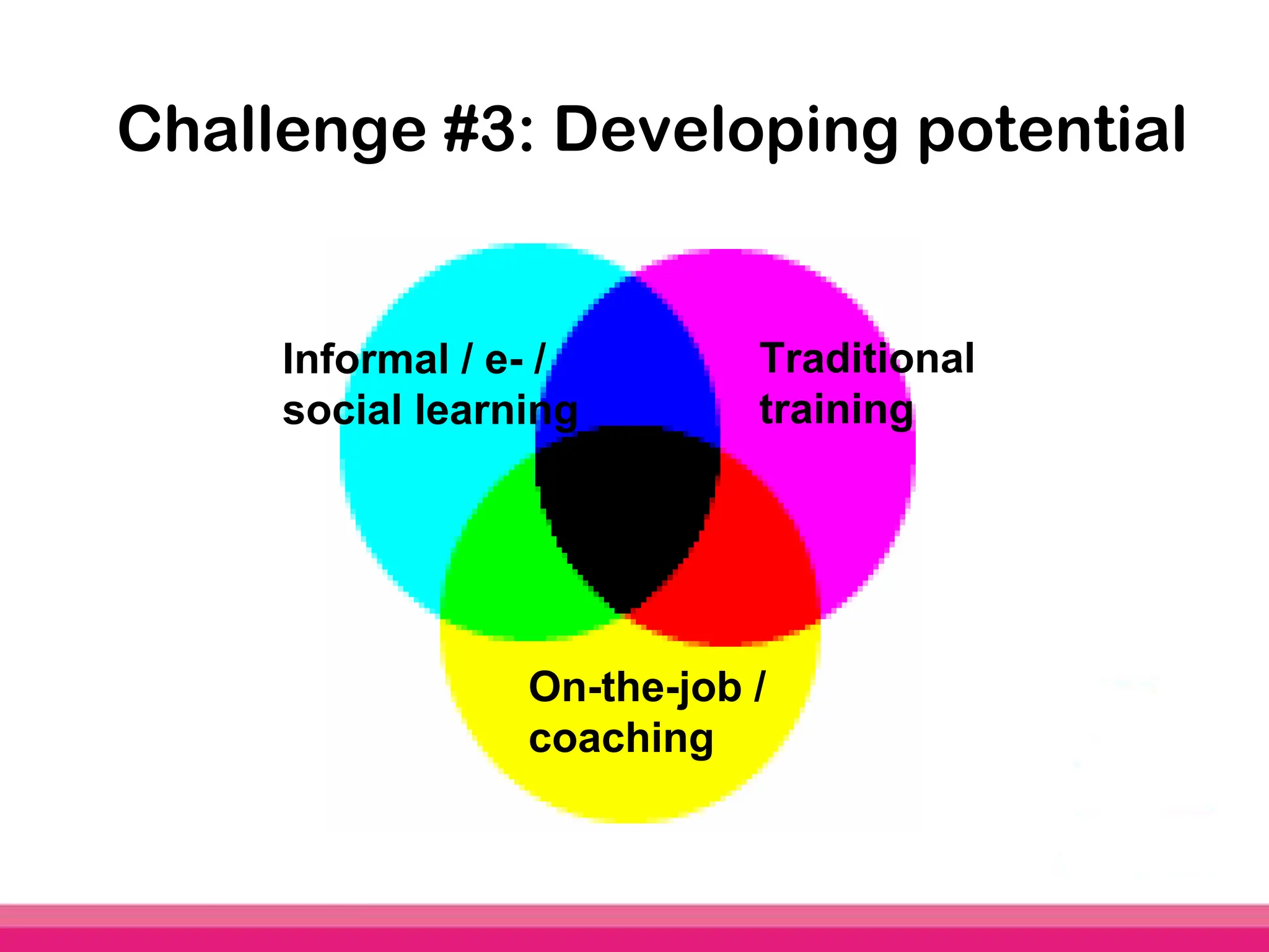 Challenge #3: Developing potential

Informal / e- / social learning

Traditional training

On-the-job / coaching